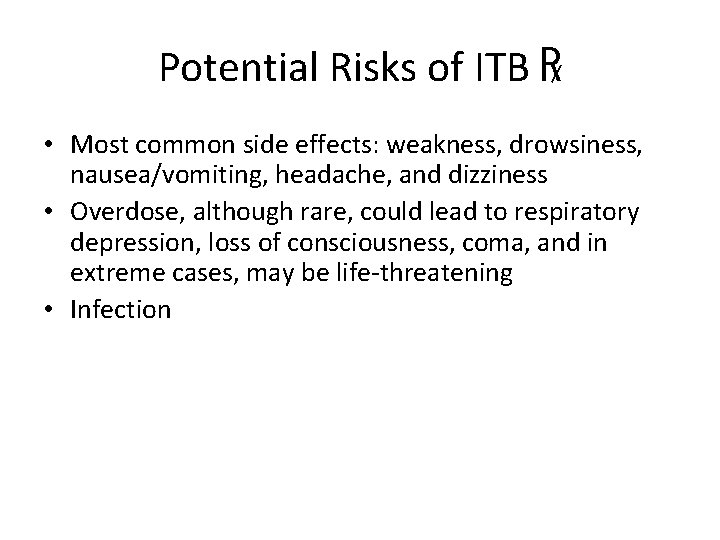 Potential Risks of ITB ℞

• Most common side effects: weakness, drowsiness, nausea/vomiting, headache, and dizziness
• Overdose, although rare, could lead to respiratory depression, loss of consciousness, coma, and in extreme cases, may be life-threatening
• Infection